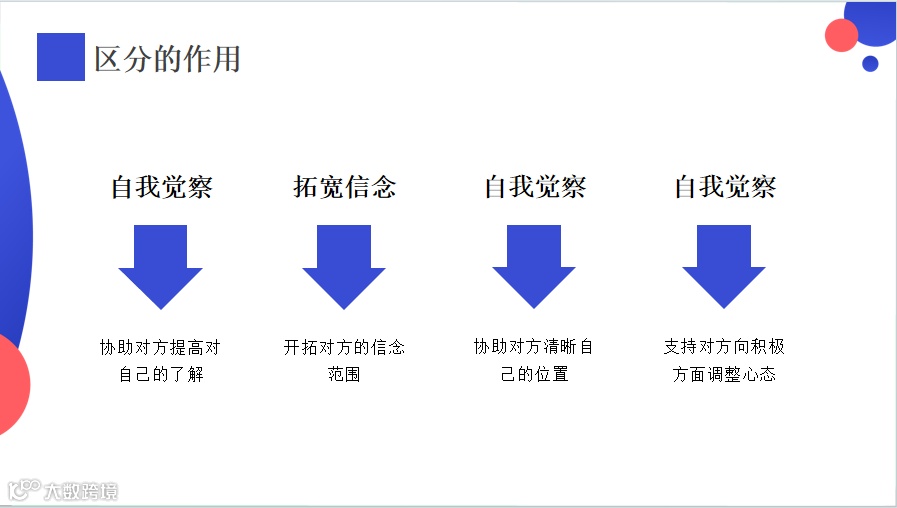 区分的作用

自我觉察

协助对方提高对自己的了解

拓宽信念

开拓对方的信念范围

自我觉察

协助对方清晰自己的位置

自我觉察

支持对方向积极方面调整心态

大数跨境